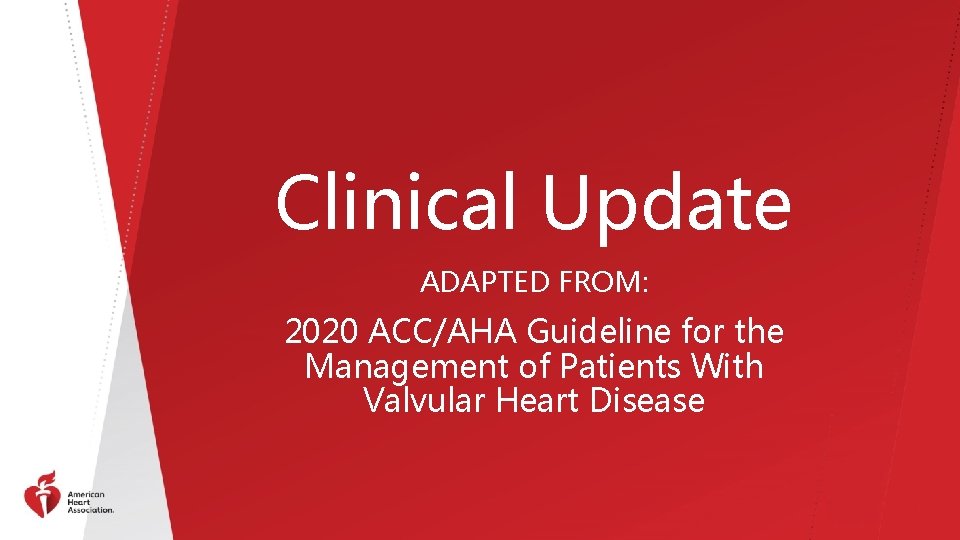 Clinical Update

ADAPTED FROM:

2020 ACC/AHA Guideline for the Management of Patients With Valvular Heart Disease

American Heart Association.